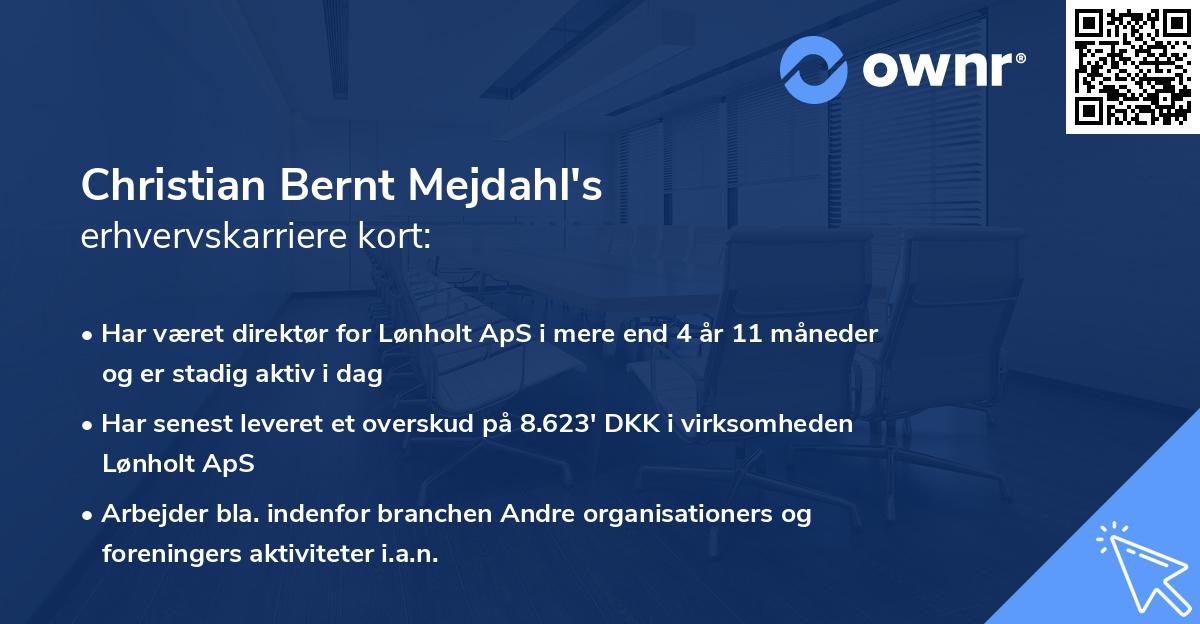 ownr®

Christian Bernt Mejdahl's
erhvervskarriere kort:

• Har været direktør for Lønholt ApS i mere end 4 år 11 måneder og er stadig aktiv i dag
• Har senest leveret et overskud på 8.623' DKK i virksomheden Lønholt ApS
• Arbejder bla. indenfor branchen Andre organisationers og foreningers aktiviteter i.a.n.